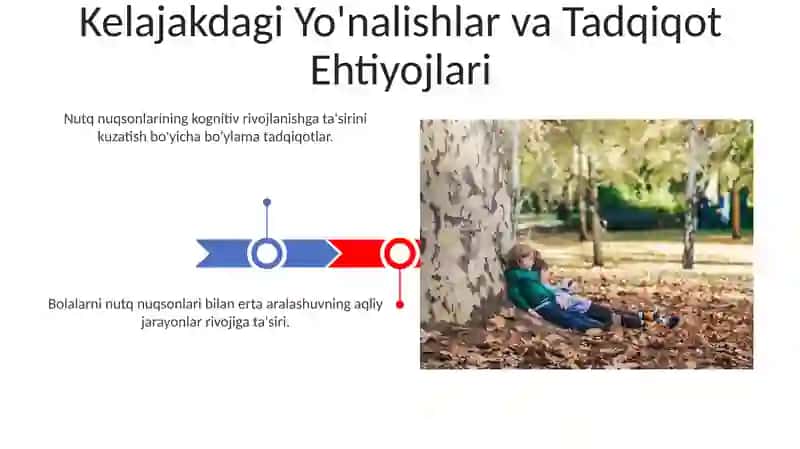 Kelajakdagi Yo'nalishlar va Tadqiqot Ehtiyojlari

Nutq nuqsonlarining kognitiv rivojlanishga ta'sirini kuzatish bo'yicha bo'ylama tadqiqotlar.

Bolalarni nutq nuqsonlari bilan erta aralashuvning aqliy jarayonlar rivojiga ta'siri.